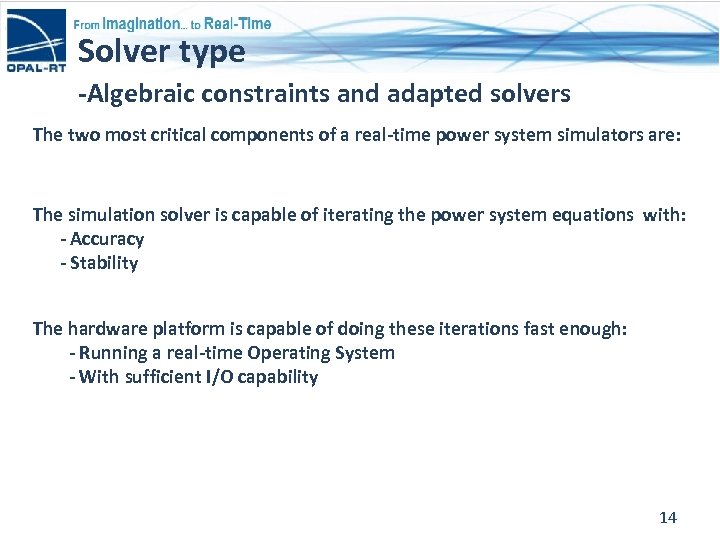 OPAL-RT

From Imagination... to Real-Time

Solver type

-Algebraic constraints and adapted solvers

The two most critical components of a real-time power system simulators are:

The simulation solver is capable of iterating the power system equations with:
- Accuracy
- Stability

The hardware platform is capable of doing these iterations fast enough:
- Running a real-time Operating System
- With sufficient I/O capability

14